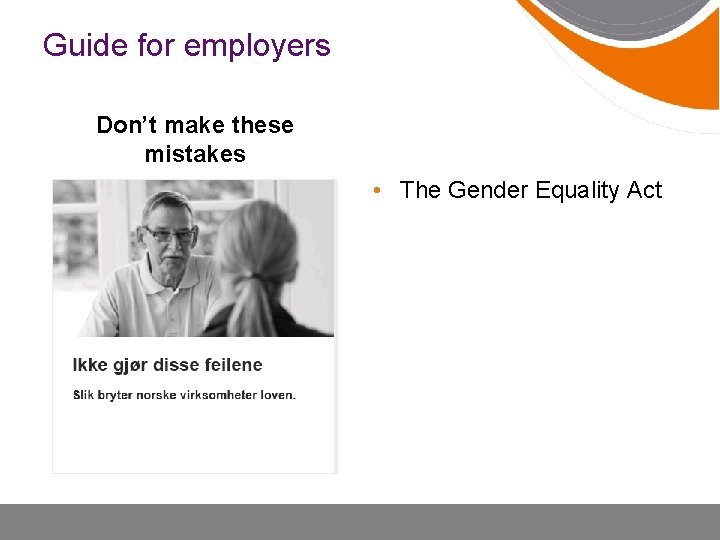 Guide for employers

Don't make these mistakes

Ikke gjør disse feilene

Slik bryter norske virksomheter loven.

• The Gender Equality Act